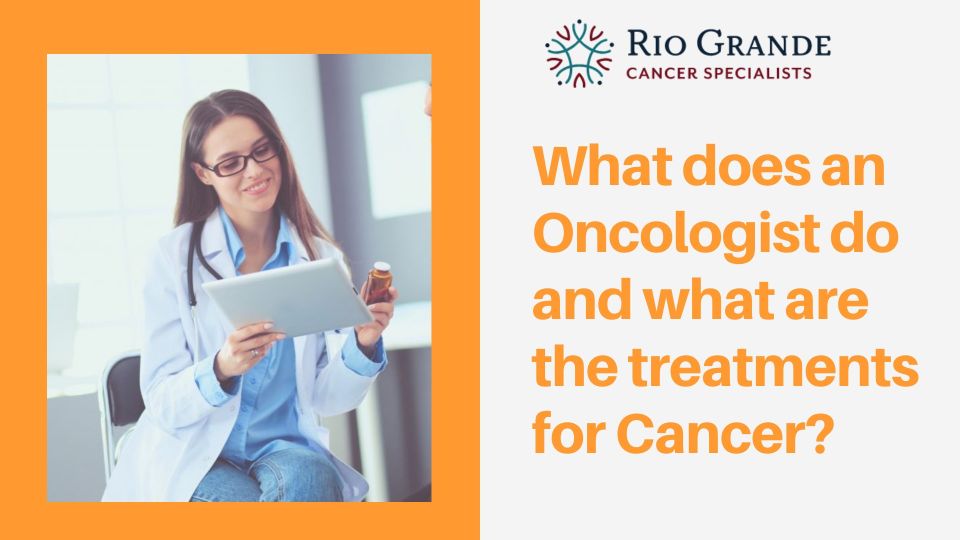 RIO GRANDE
CANCER SPECIALISTS

What does an Oncologist do and what are the treatments for Cancer?